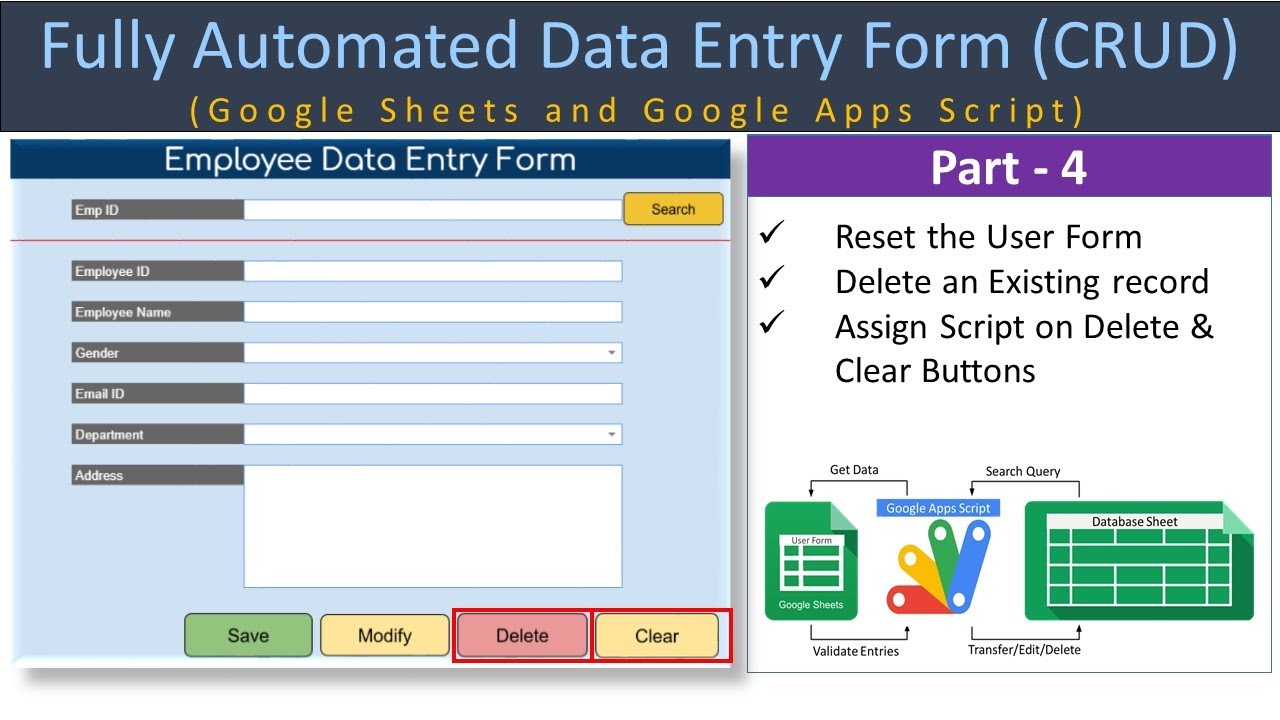 Fully Automated Data Entry Form (CRUD)
(Google Sheets and Google Apps Script)

Employee Data Entry Form

Emp ID
Search

Employee ID
Employee Name
Gender
Email ID
Department
Address

Save
Modify
Delete
Clear

Part - 4

✓ Reset the User Form
✓ Delete an Existing record
✓ Assign Script on Delete & Clear Buttons

Get Data
Search Query
Google Apps Script
User Form
Google Sheets
Database Sheet
Validate Entries
Transfer/Edit/Delete